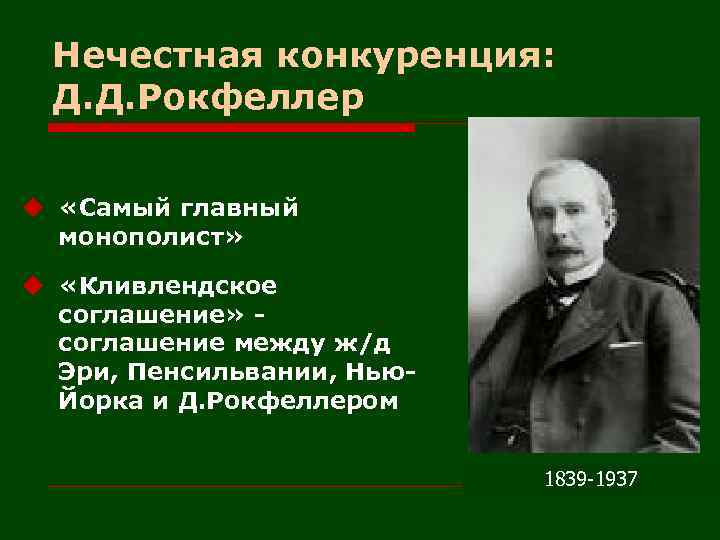 Нечестная конкуренция: Д.Д.Рокфеллер

«Самый главный монополист»

«Кливлендское соглашение» - соглашение между ж/д Эри, Пенсильвании, Нью-Йорка и Д.Рокфеллером

1839-1937